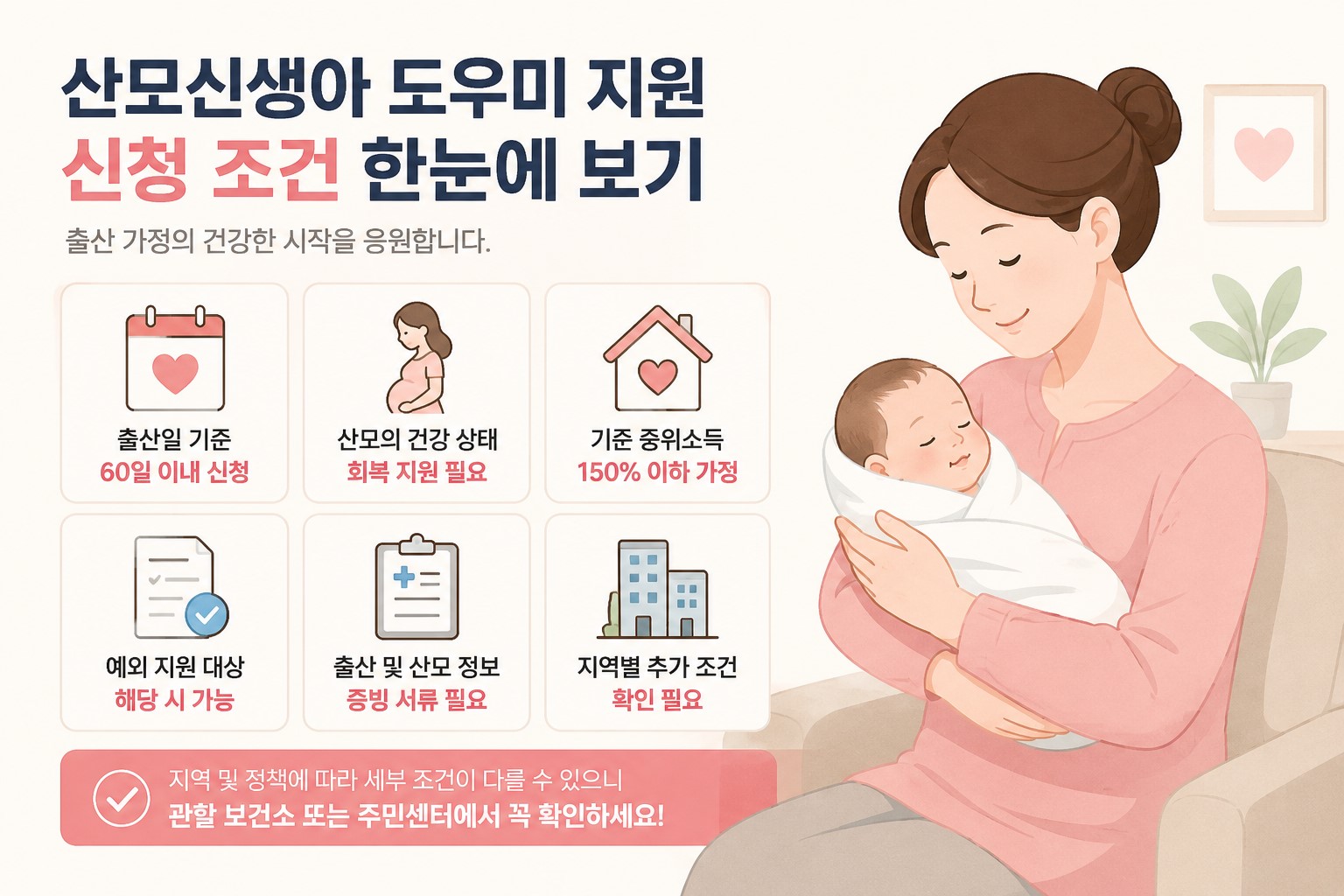 산모신생아 도우미 지원
신청 조건 한눈에 보기

출산 가정의 건강한 시작을 응원합니다.

출산일 기준
60일 이내 신청

산모의 건강 상태
회복 지원 필요

기준 중위소득
150% 이하 가정

예외 지원 대상
해당 시 가능

출산 및 산모 정보
증빙 서류 필요

지역별 추가 조건
확인 필요

지역 및 정책에 따라 세부 조건이 다를 수 있으니
관할 보건소 또는 주민센터에서 꼭 확인하세요!